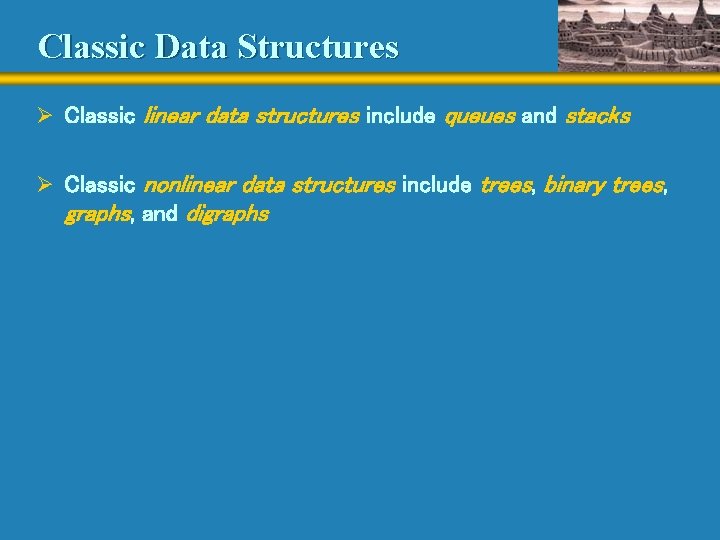 Classic Data Structures

➢ Classic linear data structures include queues and stacks

➢ Classic nonlinear data structures include trees, binary trees, graphs, and digraphs